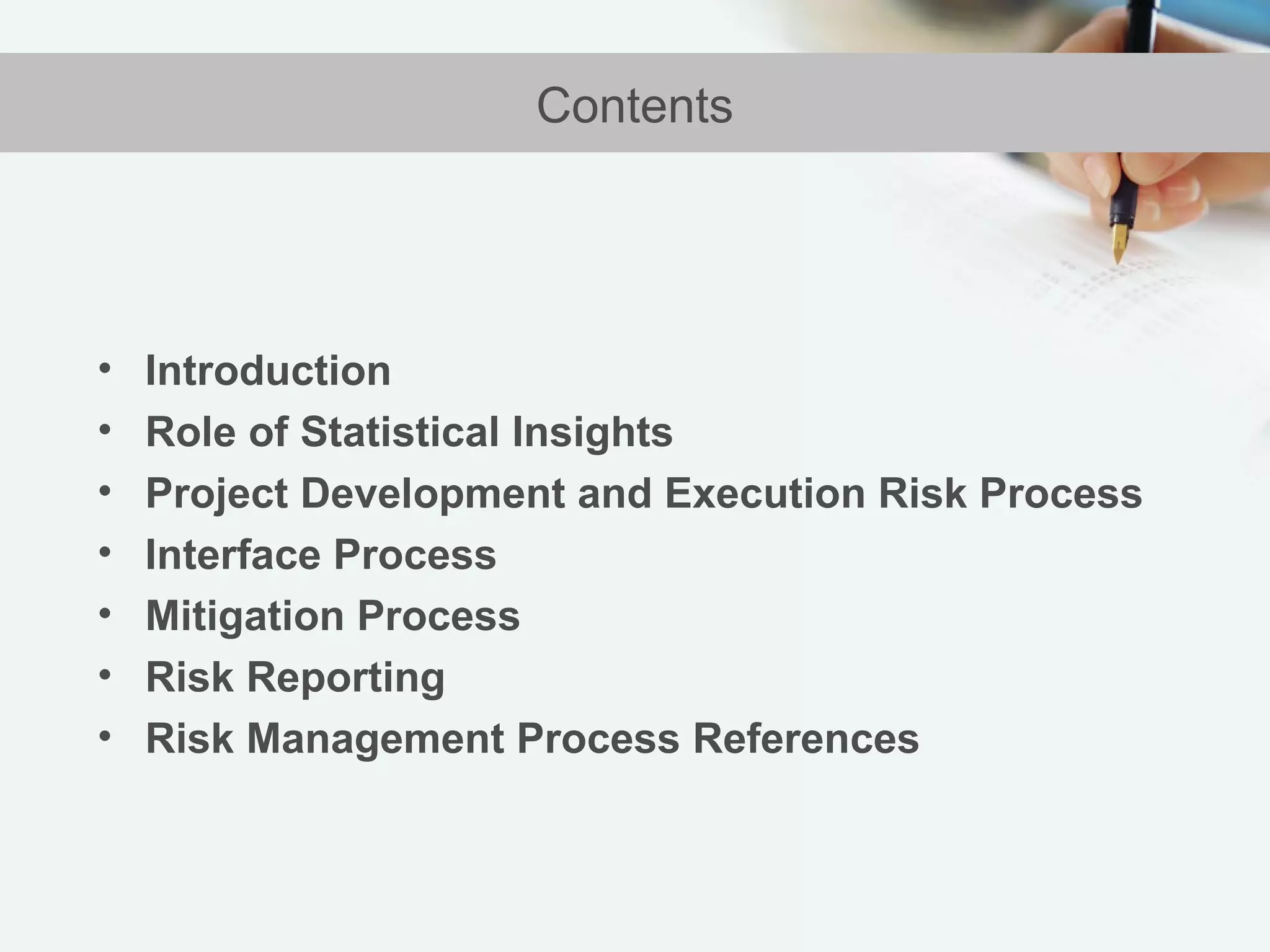 Contents

• Introduction
• Role of Statistical Insights
• Project Development and Execution Risk Process
• Interface Process
• Mitigation Process
• Risk Reporting
• Risk Management Process References